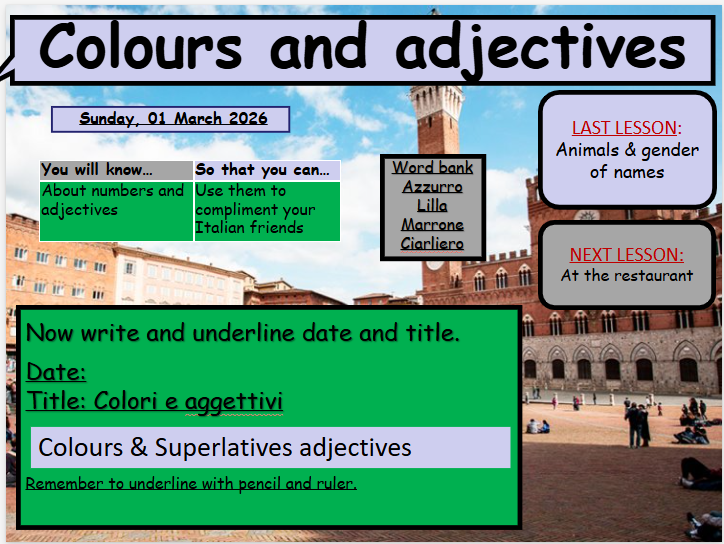 Colours and adjectives

Sunday, 01 March 2026

| You will know… | So that you can… |
|---|---|
| About numbers and adjectives | Use them to compliment your Italian friends |

Word bank
Azzurro
Lilla
Marrone
Ciarliero

LAST LESSON: Animals & gender of names

NEXT LESSON: At the restaurant

Now write and underline date and title.

Date:
Title: Colori e aggettivi

Colours & Superlatives adjectives

Remember to underline with pencil and ruler.